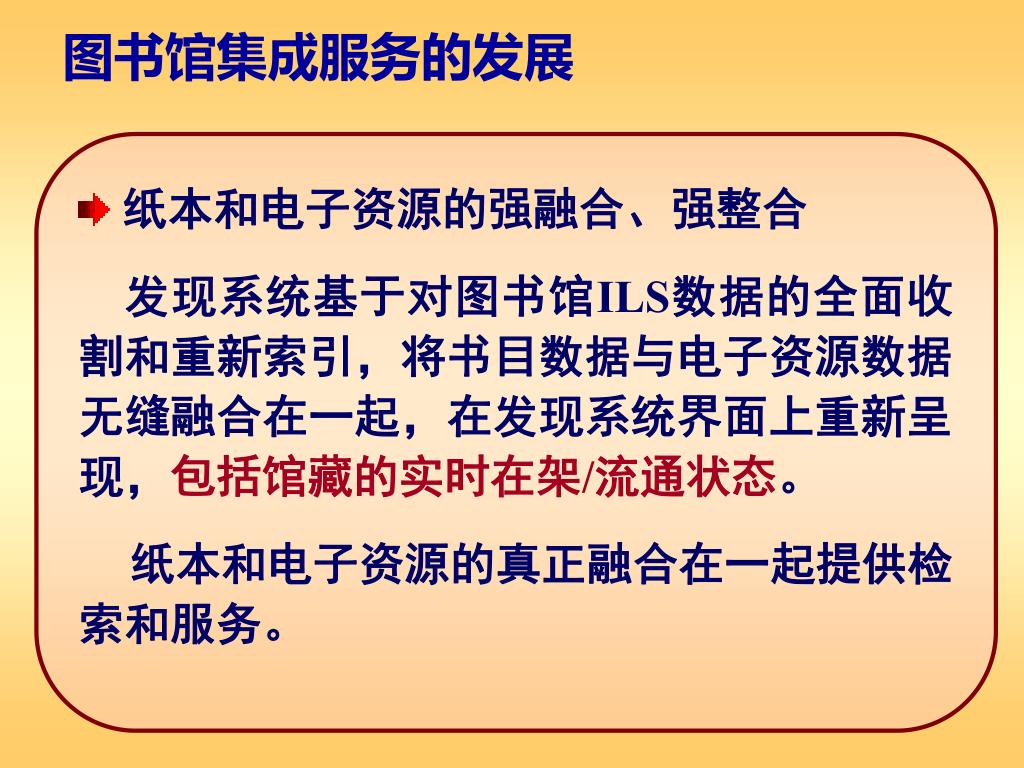 图书馆集成服务的发展

纸本和电子资源的强融合、强整合

发现系统基于对图书馆ILS数据的全面收割和重新索引，将书目数据与电子资源数据无缝融合在一起，在发现系统界面上重新呈现，包括馆藏的实时在架/流通状态。

纸本和电子资源的真正融合在一起提供检索和服务。